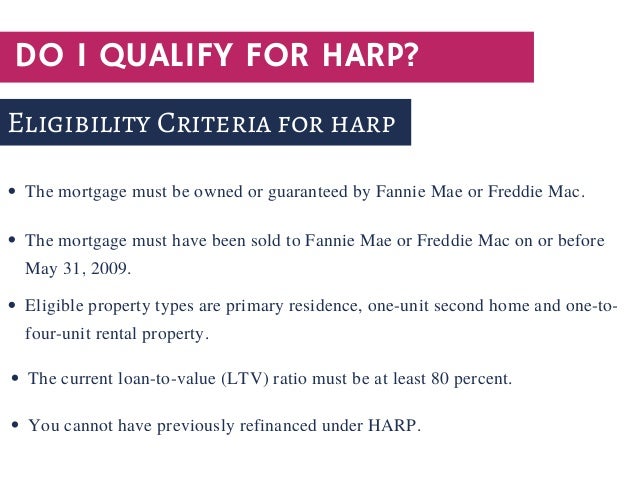 DO I QUALIFY FOR HARP?

ELIGIBILITY CRITERIA FOR HARP

• The mortgage must be owned or guaranteed by Fannie Mae or Freddie Mac.

• The mortgage must have been sold to Fannie Mae or Freddie Mac on or before May 31, 2009.

• Eligible property types are primary residence, one-unit second home and one-to-four-unit rental property.

• The current loan-to-value (LTV) ratio must be at least 80 percent.

• You cannot have previously refinanced under HARP.